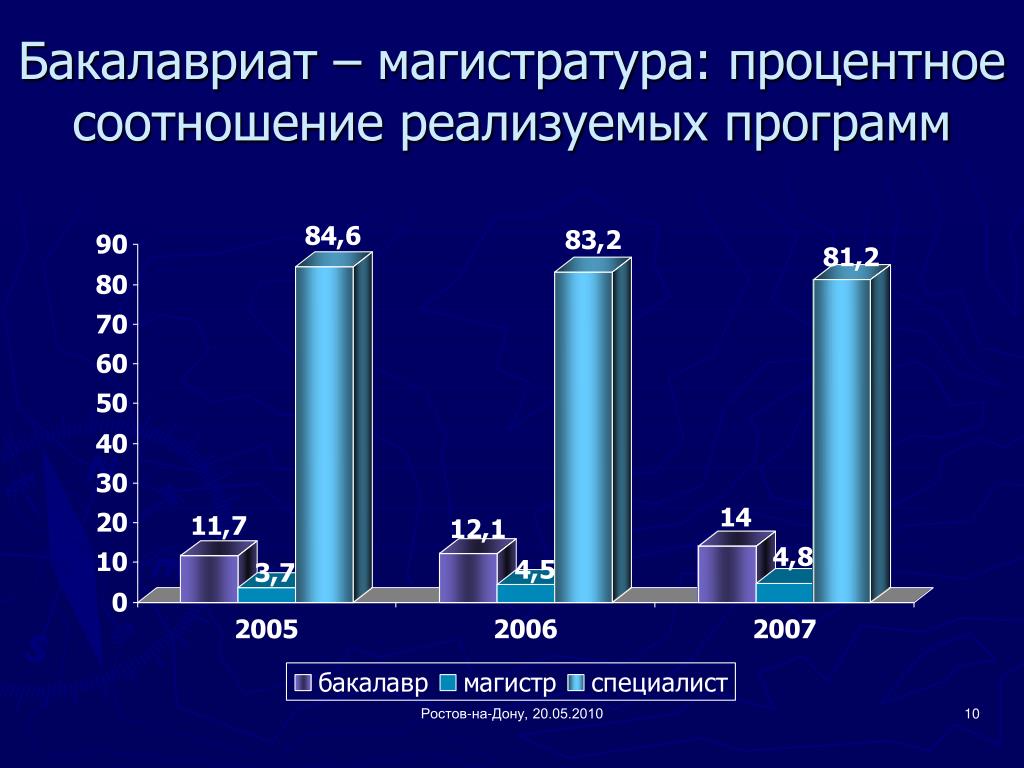 Бакалавриат – магистратура: процентное соотношение реализуемых программ

90
80
70
60
50
40
30
20
10
0

11,7
3,7
84,6
12,1
4,5
83,2
14
4,8
81,2

2005
2006
2007

бакалавр магистр специалист

Ростов-на-Дону, 20.05.2010

10